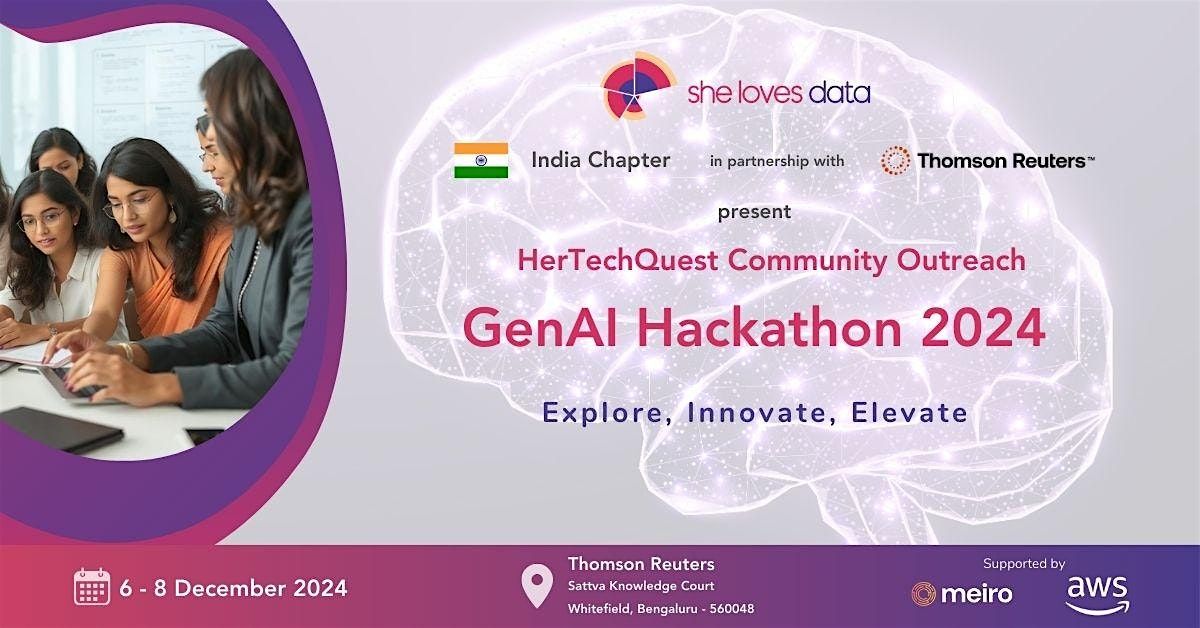 she loves data

India Chapter in partnership with Thomson Reuters™

present

HerTechQuest Community Outreach

GenAI Hackathon 2024

Explore, Innovate, Elevate

6 - 8 December 2024

Thomson Reuters
Sattva Knowledge Court
Whitefield, Bengaluru - 560048

Supported by
meiro
aws